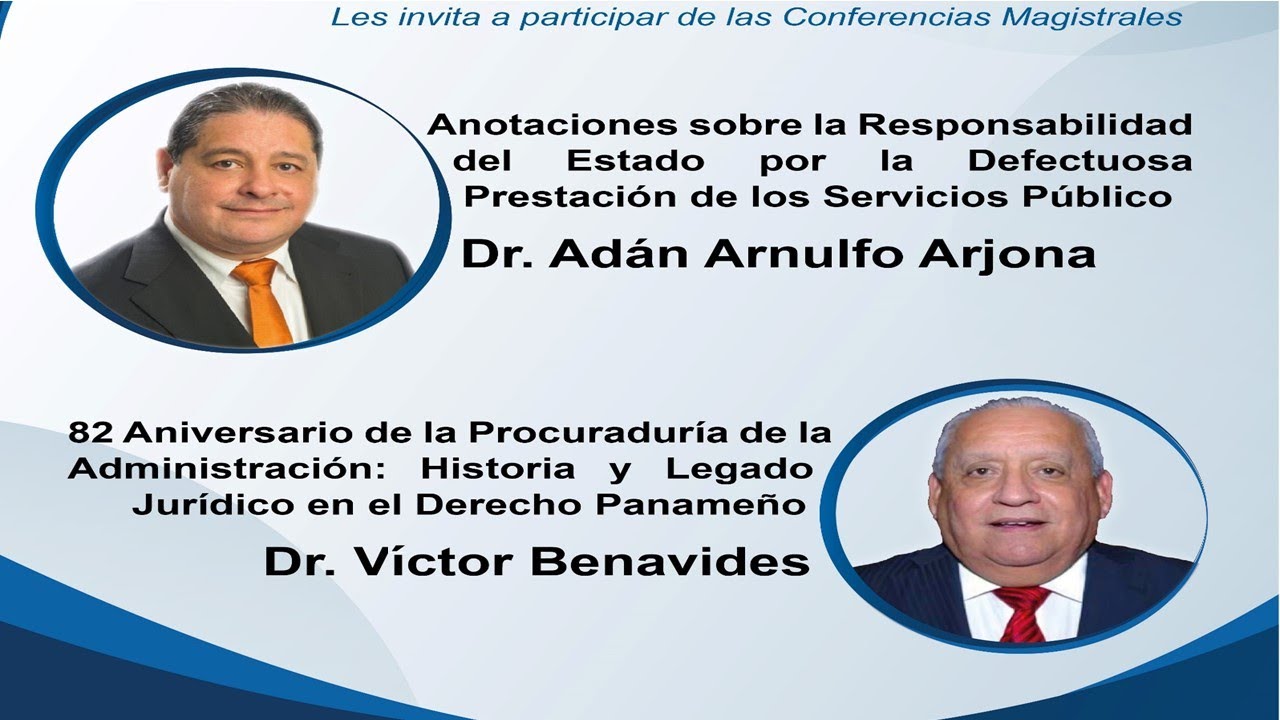 Les invita a participar de las Conferencias Magistrales

Anotaciones sobre la Responsabilidad del Estado por la Defectuosa Prestación de los Servicios Público

Dr. Adán Arnulfo Arjona

82 Aniversario de la Procuraduría de la Administración: Historia y Legado Jurídico en el Derecho Panameño

Dr. Víctor Benavides